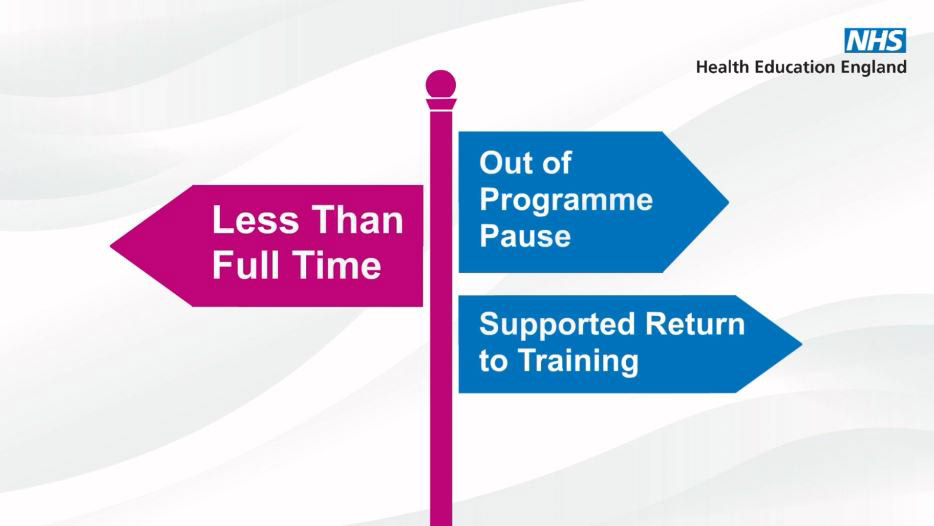 NHS
Health Education England

Less Than Full Time

Out of Programme Pause

Supported Return to Training